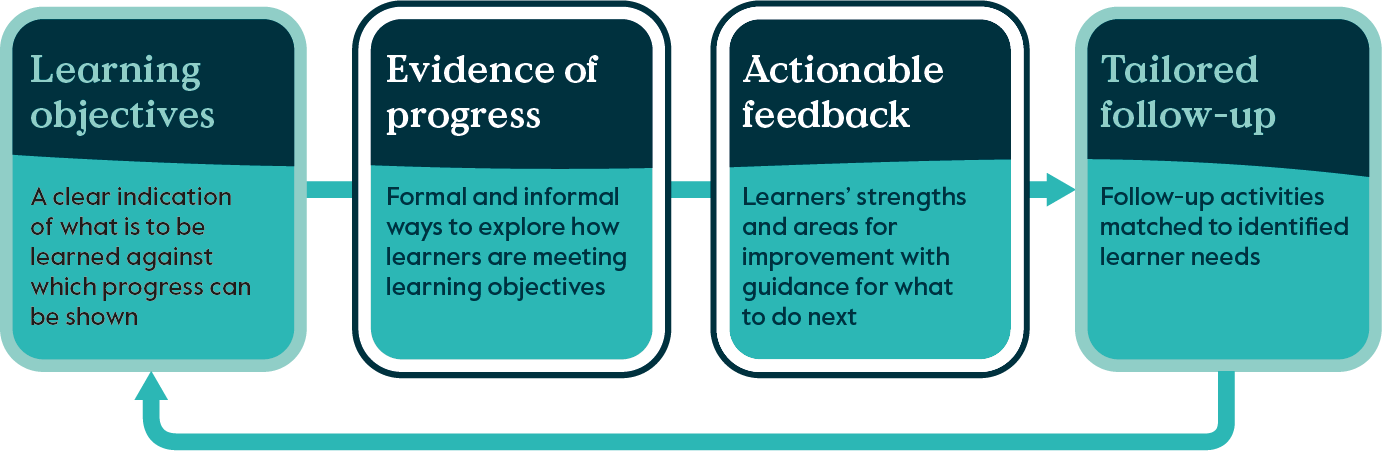 Learning objectives

A clear indication of what is to be learned against which progress can be shown

Evidence of progress

Formal and informal ways to explore how learners are meeting learning objectives

Actionable feedback

Learners' strengths and areas for improvement with guidance for what to do next

Tailored follow-up

Follow-up activities matched to identified learner needs